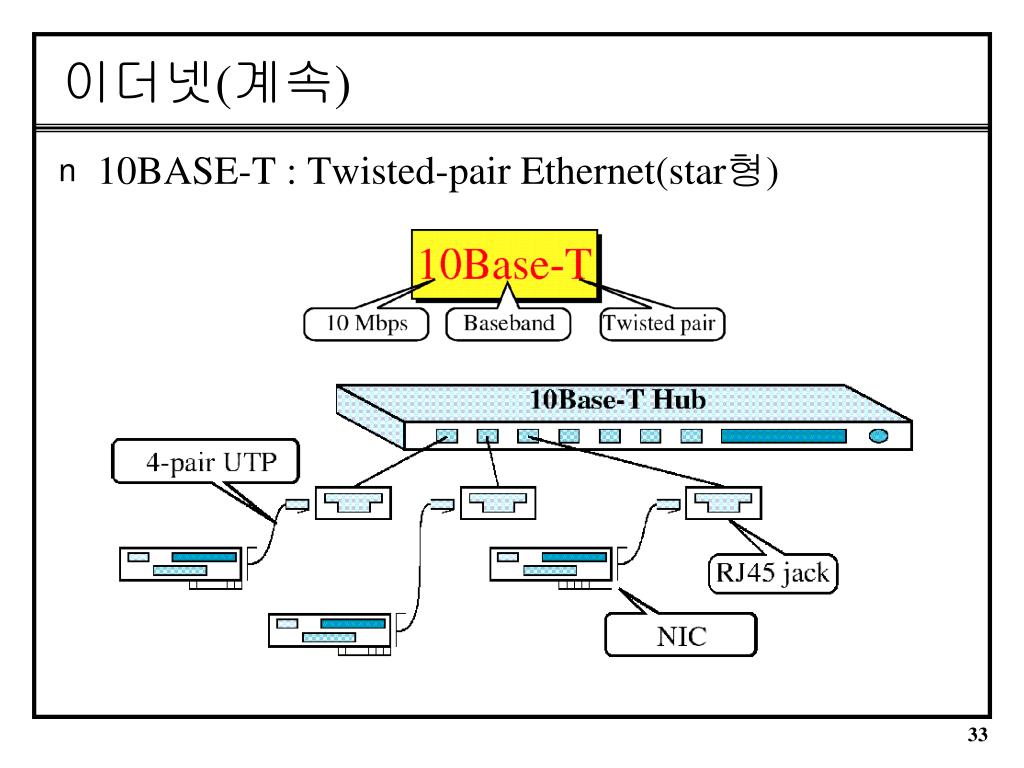 이더넷(계속)

n 10BASE-T : Twisted-pair Ethernet(star형)

10Base-T

10 Mbps

Baseband

Twisted pair

10Base-T Hub

4-pair UTP

RJ45 jack

NIC

33